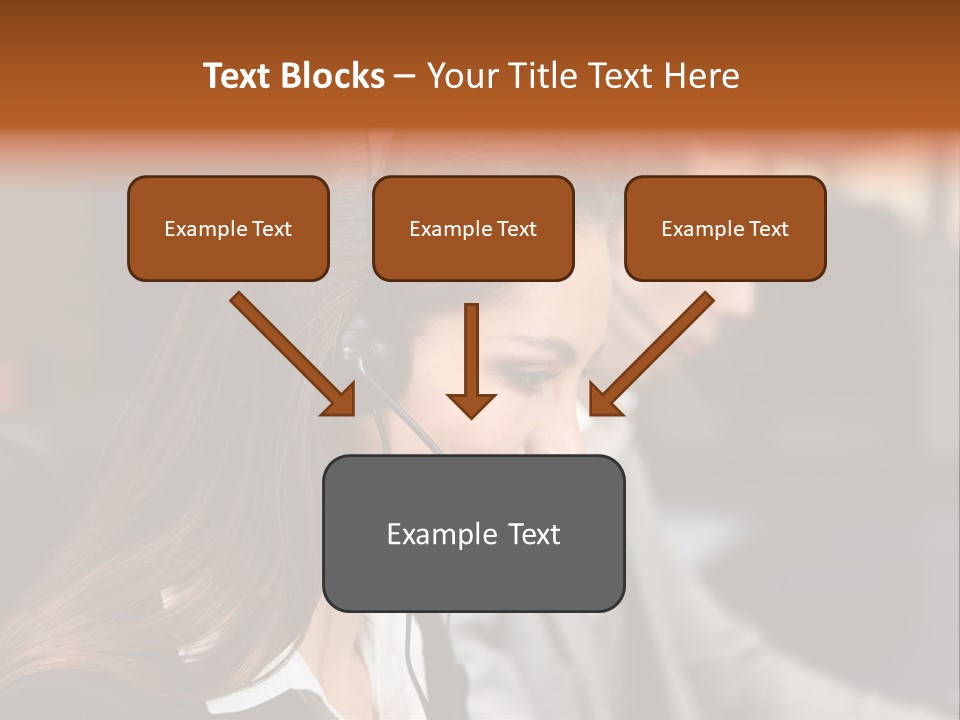 Text Blocks – Your Title Text Here

Example Text

Example Text

Example Text

Example Text